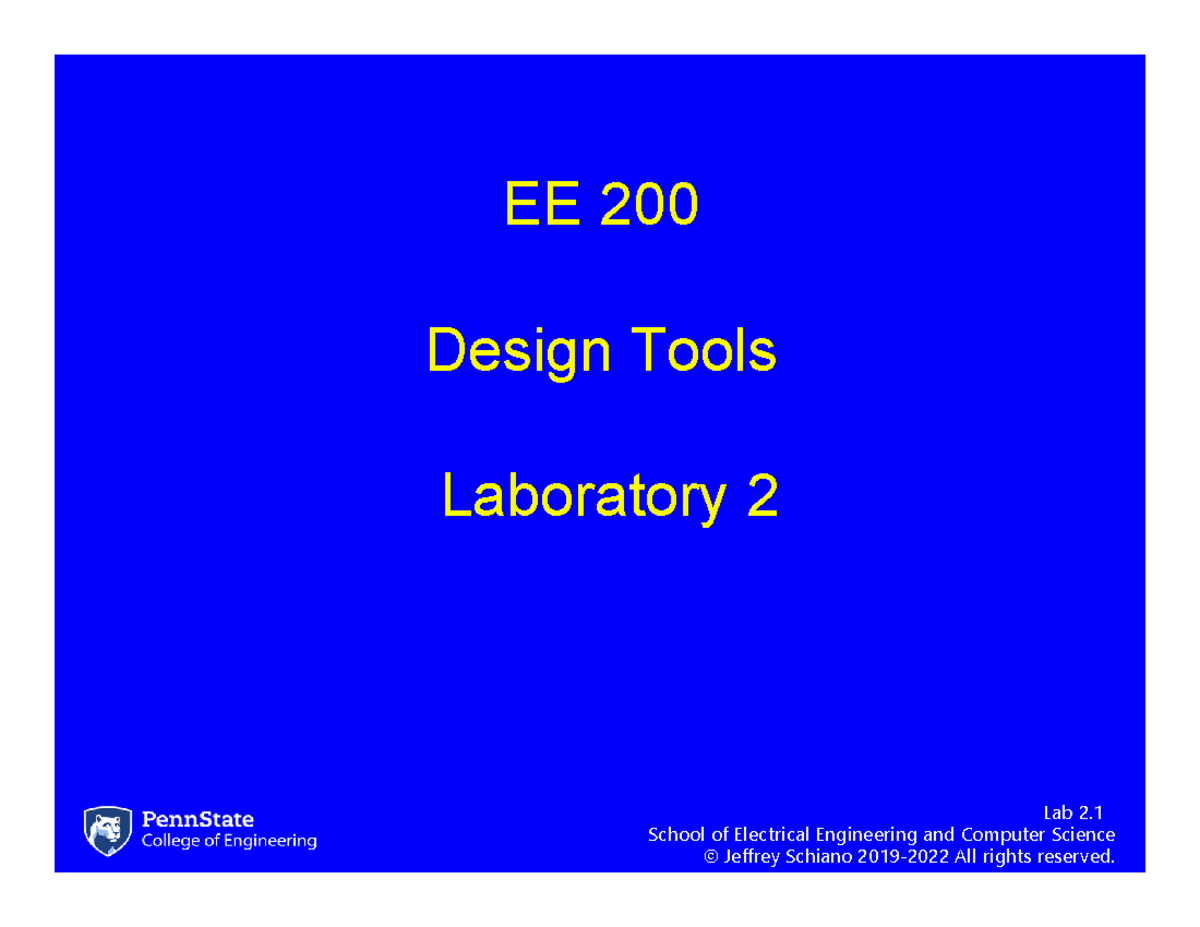 EE 200

Design Tools

Laboratory 2

PennState
College of Engineering

Lab 2.1
School of Electrical Engineering and Computer Science
© Jeffrey Schiano 2019-2022 All rights reserved.